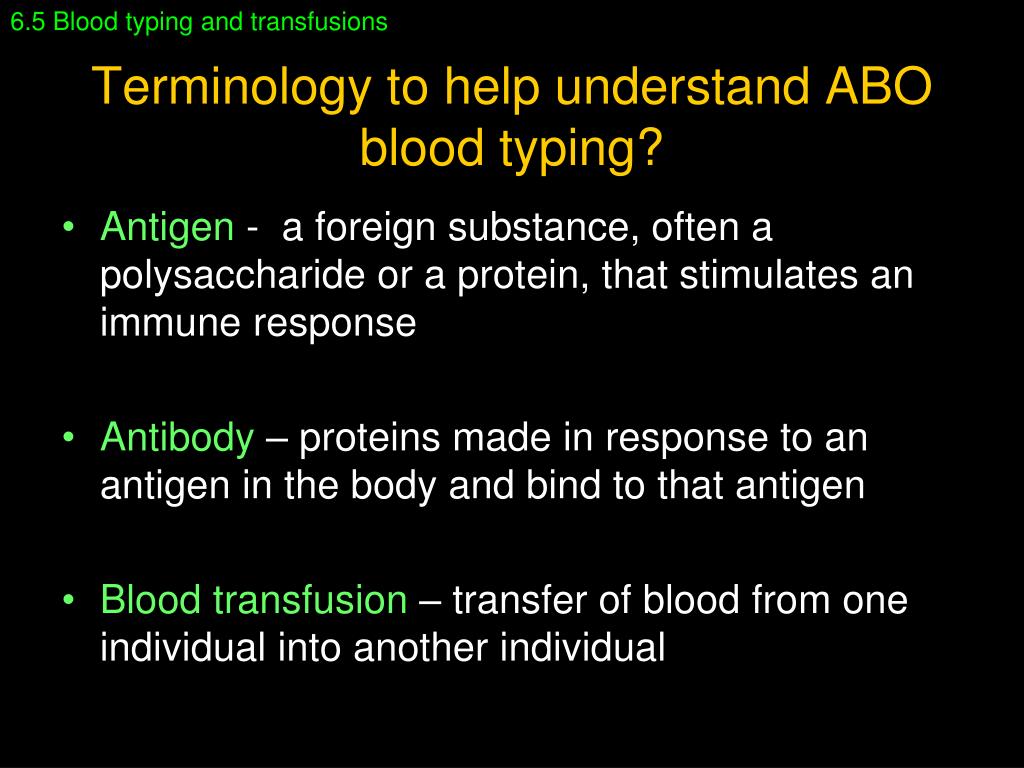 6.5 Blood typing and transfusions

Terminology to help understand ABO blood typing?

• Antigen - a foreign substance, often a polysaccharide or a protein, that stimulates an immune response

• Antibody – proteins made in response to an antigen in the body and bind to that antigen

• Blood transfusion – transfer of blood from one individual into another individual